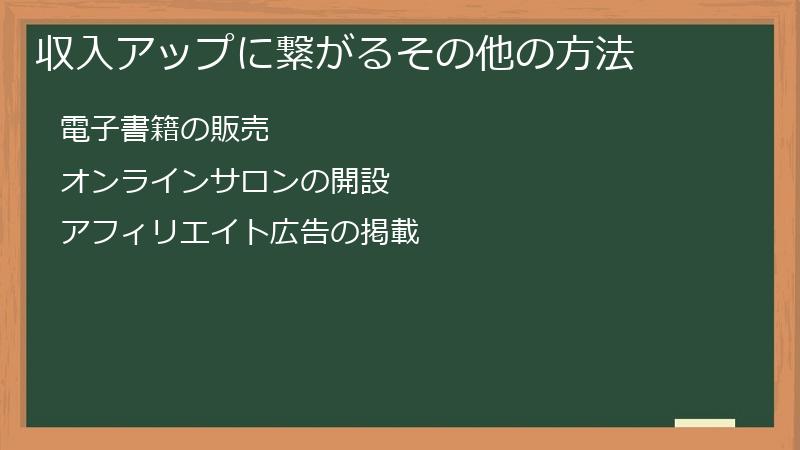 収入アップに繋がるその他の方法

電子書籍の販売

オンラインサロンの開設

アフィリエイト広告の掲載